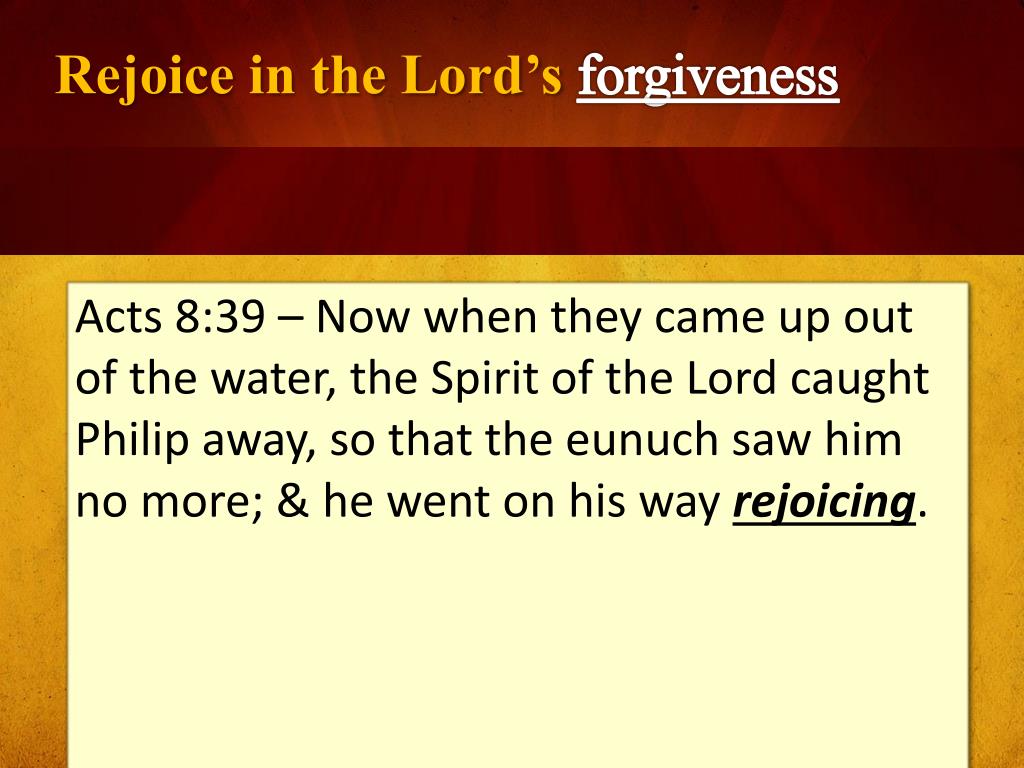 Rejoice in the Lord’s forgiveness

Acts 8:39 – Now when they came up out of the water, the Spirit of the Lord caught Philip away, so that the eunuch saw him no more; & he went on his way rejoicing.